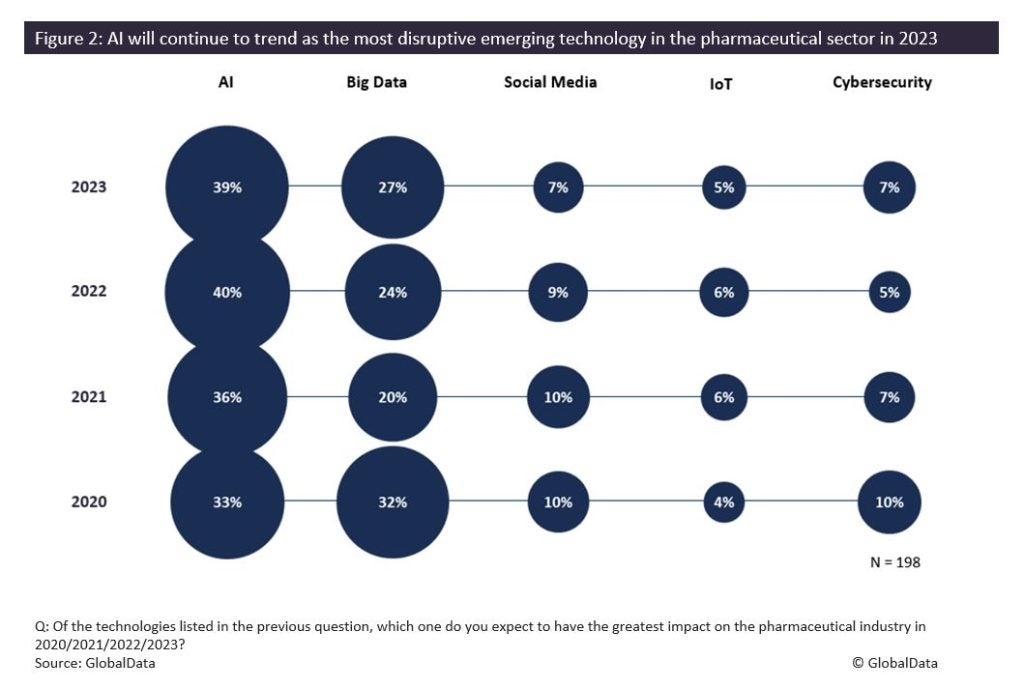 Figure 2: AI will continue to trend as the most disruptive emerging technology in the pharmaceutical sector in 2023

| | AI | Big Data | Social Media | IoT | Cybersecurity |
|---|---|---|---|---|---|
| 2023 | 39% | 27% | 7% | 5% | 7% |
| 2022 | 40% | 24% | 9% | 6% | 5% |
| 2021 | 36% | 20% | 10% | 6% | 7% |
| 2020 | 33% | 32% | 10% | 4% | 10% |

N = 198

Q: Of the technologies listed in the previous question, which one do you expect to have the greatest impact on the pharmaceutical industry in 2020/2021/2022/2023?
Source: GlobalData

© GlobalData